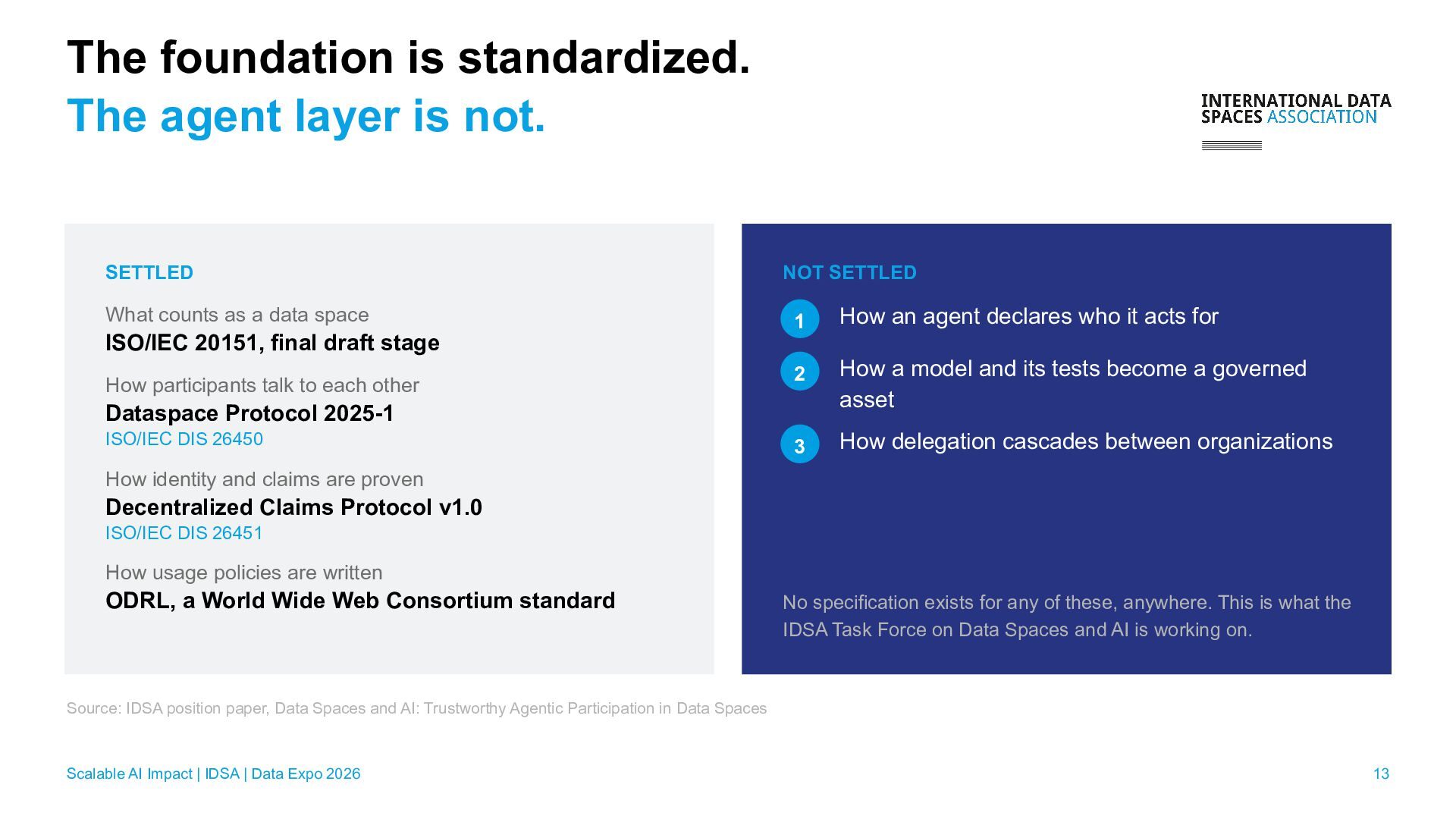 The foundation is standardized.
The agent layer is not.

INTERNATIONAL DATA
SPACES ASSOCIATION

SETTLED

What counts as a data space
ISO/IEC 20151, final draft stage

How participants talk to each other
Dataspace Protocol 2025-1
ISO/IEC DIS 26450

How identity and claims are proven
Decentralized Claims Protocol v1.0
ISO/IEC DIS 26451

How usage policies are written
ODRL, a World Wide Web Consortium standard

NOT SETTLED

1 How an agent declares who it acts for

2 How a model and its tests become a governed asset

3 How delegation cascades between organizations

No specification exists for any of these, anywhere. This is what the IDSA Task Force on Data Spaces and AI is working on.

Source: IDSA position paper, Data Spaces and AI: Trustworthy Agentic Participation in Data Spaces

Scalable AI Impact | IDSA | Data Expo 2026

13